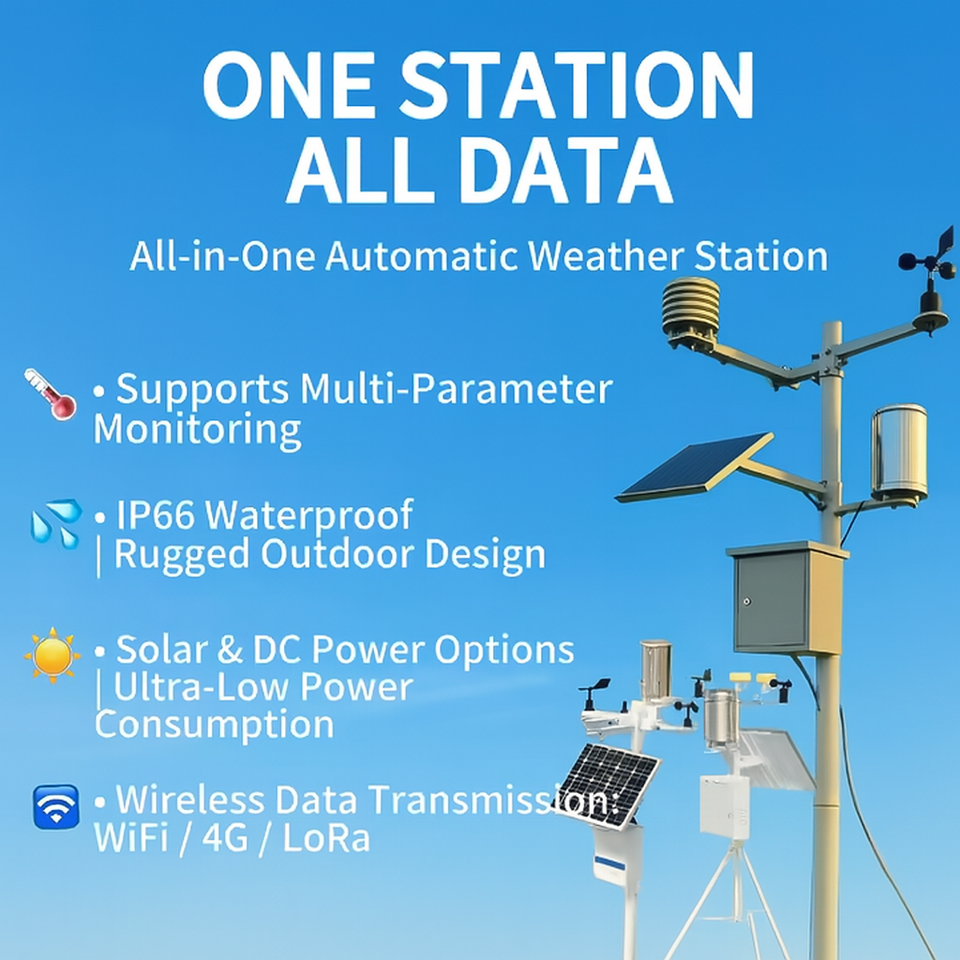 ONE STATION
ALL DATA

All-in-One Automatic Weather Station

• Supports Multi-Parameter Monitoring

• IP66 Waterproof | Rugged Outdoor Design

• Solar & DC Power Options | Ultra-Low Power Consumption

• Wireless Data Transmission: WiFi / 4G / LoRa